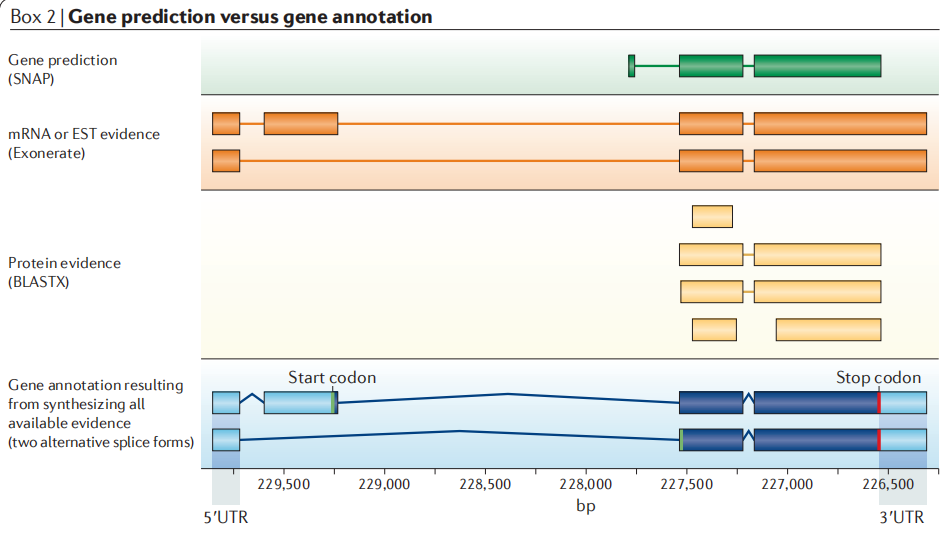 Box 2 | Gene prediction versus gene annotation

Gene prediction (SNAP)

mRNA or EST evidence (Exonerate)

Protein evidence (BLASTX)

Gene annotation resulting from synthesizing all available evidence (two alternative splice forms)

Start codon

Stop codon

229,500 229,000 228,500 228,000 227,500 227,000 226,500

bp

5′UTR

3′UTR